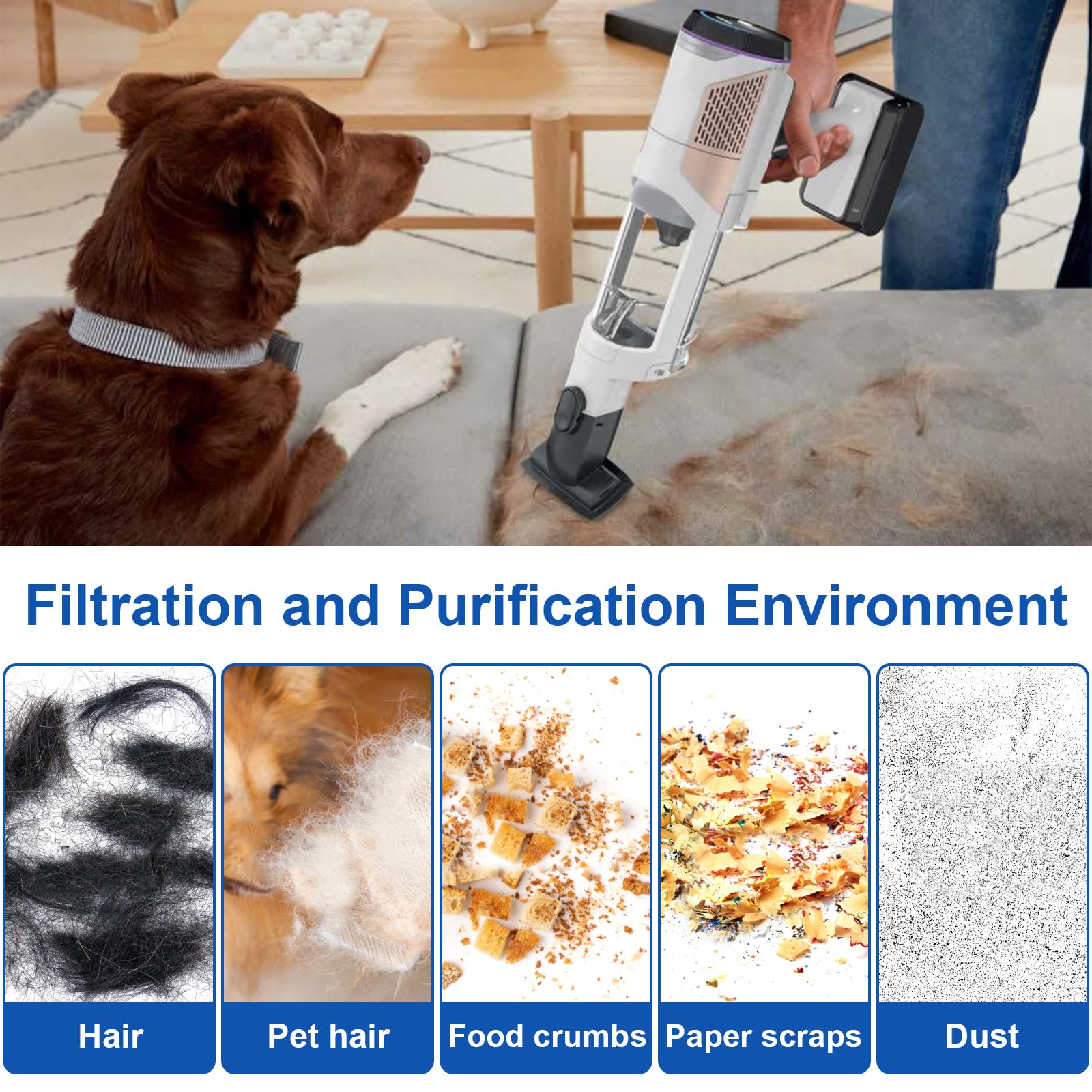 Filtration and Purification Environment

Hair

Pet hair

Food crumbs

Paper scraps

Dust